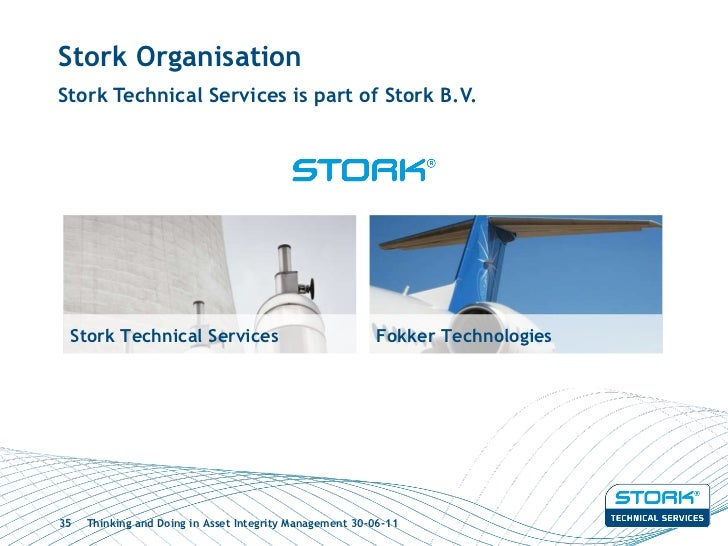 Stork Organisation

Stork Technical Services is part of Stork B.V.

STORK®

Stork Technical Services

Fokker Technologies

35 Thinking and Doing in Asset Integrity Management 30-06-11

STORK®
TECHNICAL SERVICES